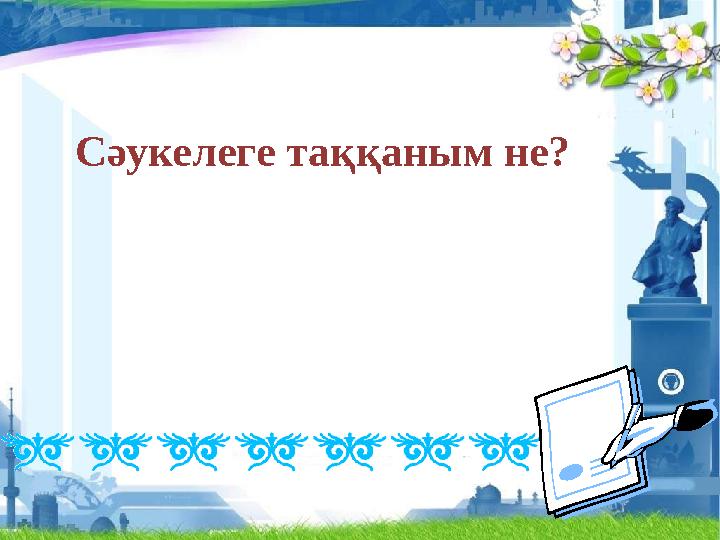 Сәукелеге таққаным не?